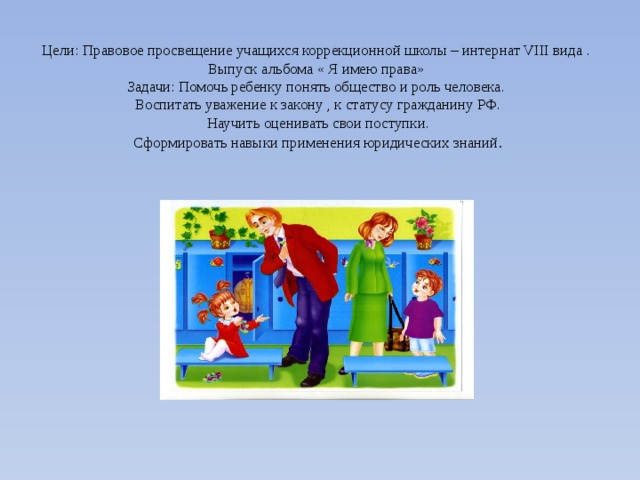 Цели: Правовое просвещение учащихся коррекционной школы – интернат VIII вида .
Выпуск альбома « Я имею права»
Задачи: Помочь ребенку понять общество и роль человека.
Воспитать уважение к закону , к статусу гражданину РФ.
Научить оценивать свои поступки.
Сформировать навыки применения юридических знаний.